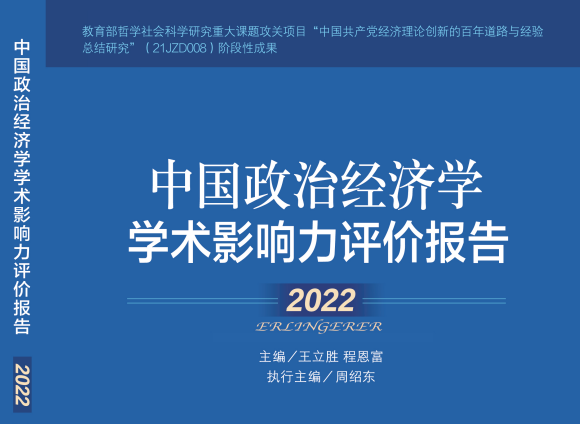 中国政治经济学学术影响力评价报告

2022

教育部哲学社会科学研究重大课题攻关项目“中国共产党经济理论创新的百年道路与经验总结研究”（21JZD008）阶段性成果

中国政治经济学
学术影响力评价报告

2022
ERLINGERER

主编／王立胜 程恩富
执行主编／周绍东